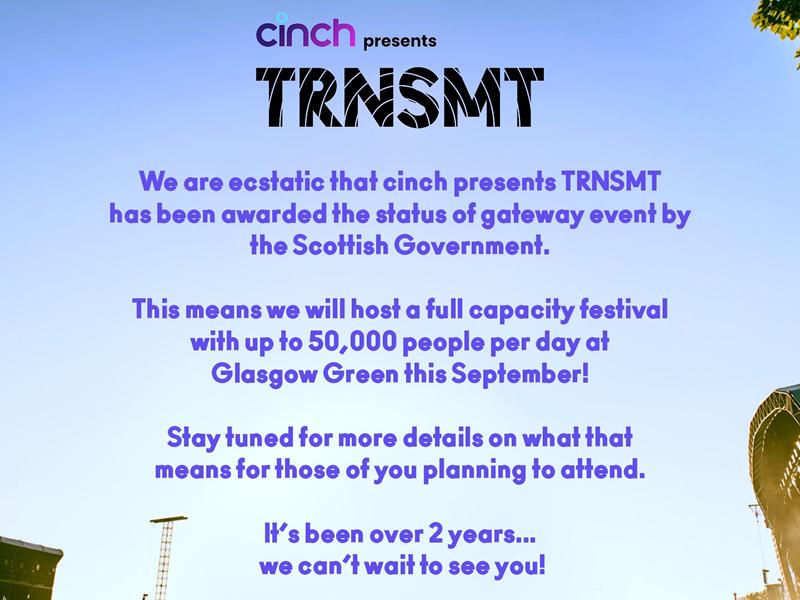 cinch presents
TRNSMT

We are ecstatic that cinch presents TRNSMT has been awarded the status of gateway event by the Scottish Government.

This means we will host a full capacity festival with up to 50,000 people per day at Glasgow Green this September!

Stay tuned for more details on what that means for those of you planning to attend.

It's been over 2 years... we can't wait to see you!